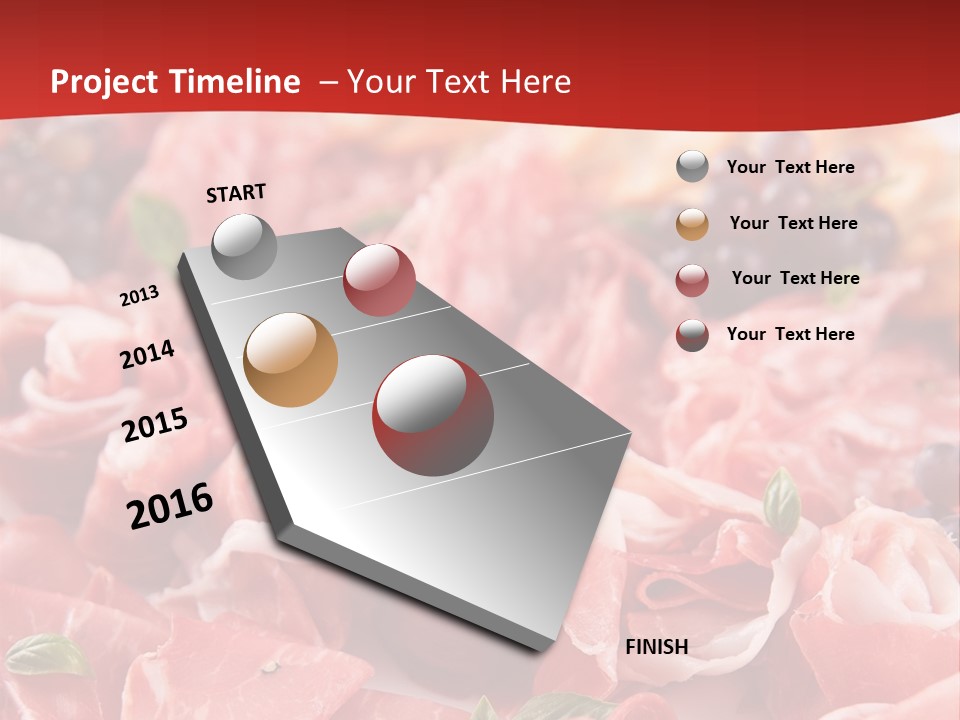 Project Timeline – Your Text Here

START

2013

2014

2015

2016

FINISH

Your Text Here

Your Text Here

Your Text Here

Your Text Here